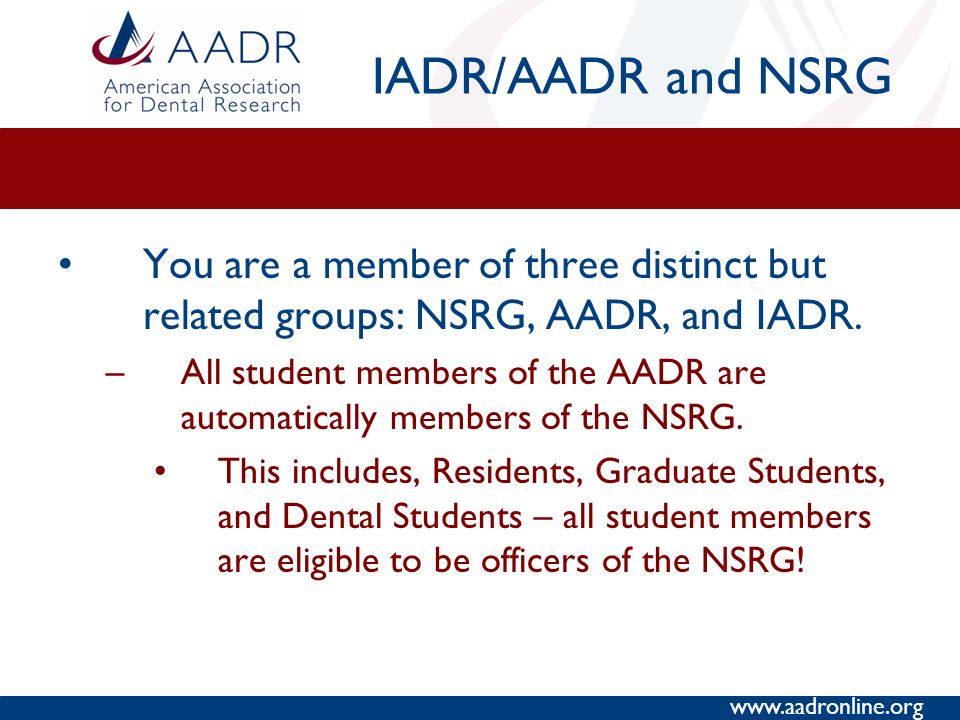 AADR
American Association for Dental Research

IADR/AADR and NSRG

• You are a member of three distinct but related groups: NSRG, AADR, and IADR.

– All student members of the AADR are automatically members of the NSRG.

• This includes, Residents, Graduate Students, and Dental Students – all student members are eligible to be officers of the NSRG!

www.aadronline.org